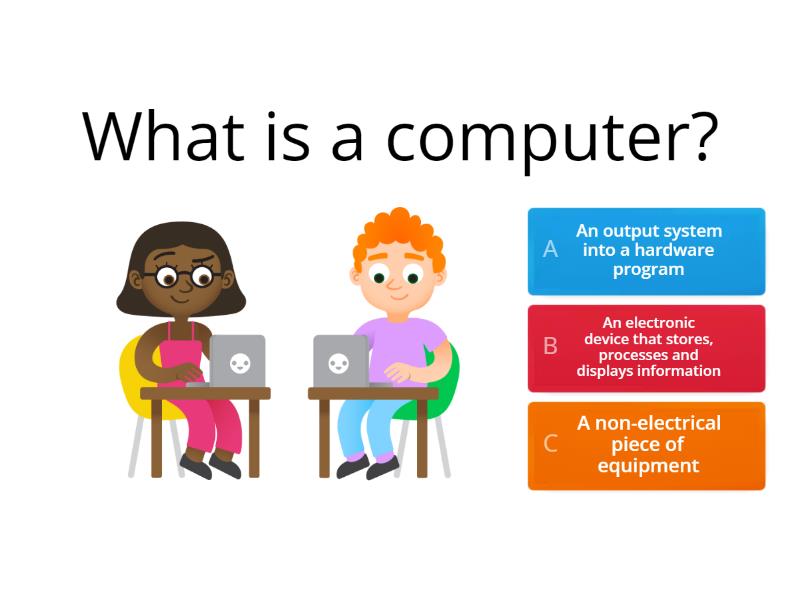 What is a computer?

A An output system into a hardware program

B An electronic device that stores, processes and displays information

C A non-electrical piece of equipment